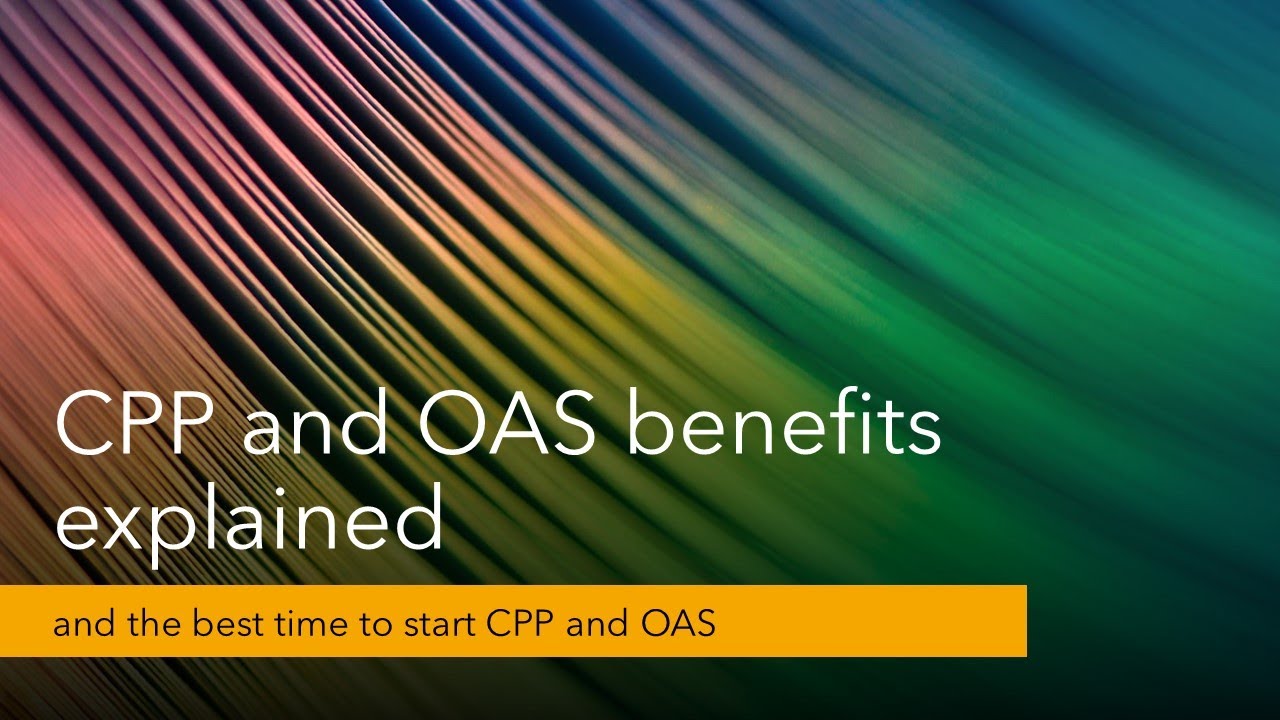 CPP and OAS benefits explained

and the best time to start CPP and OAS